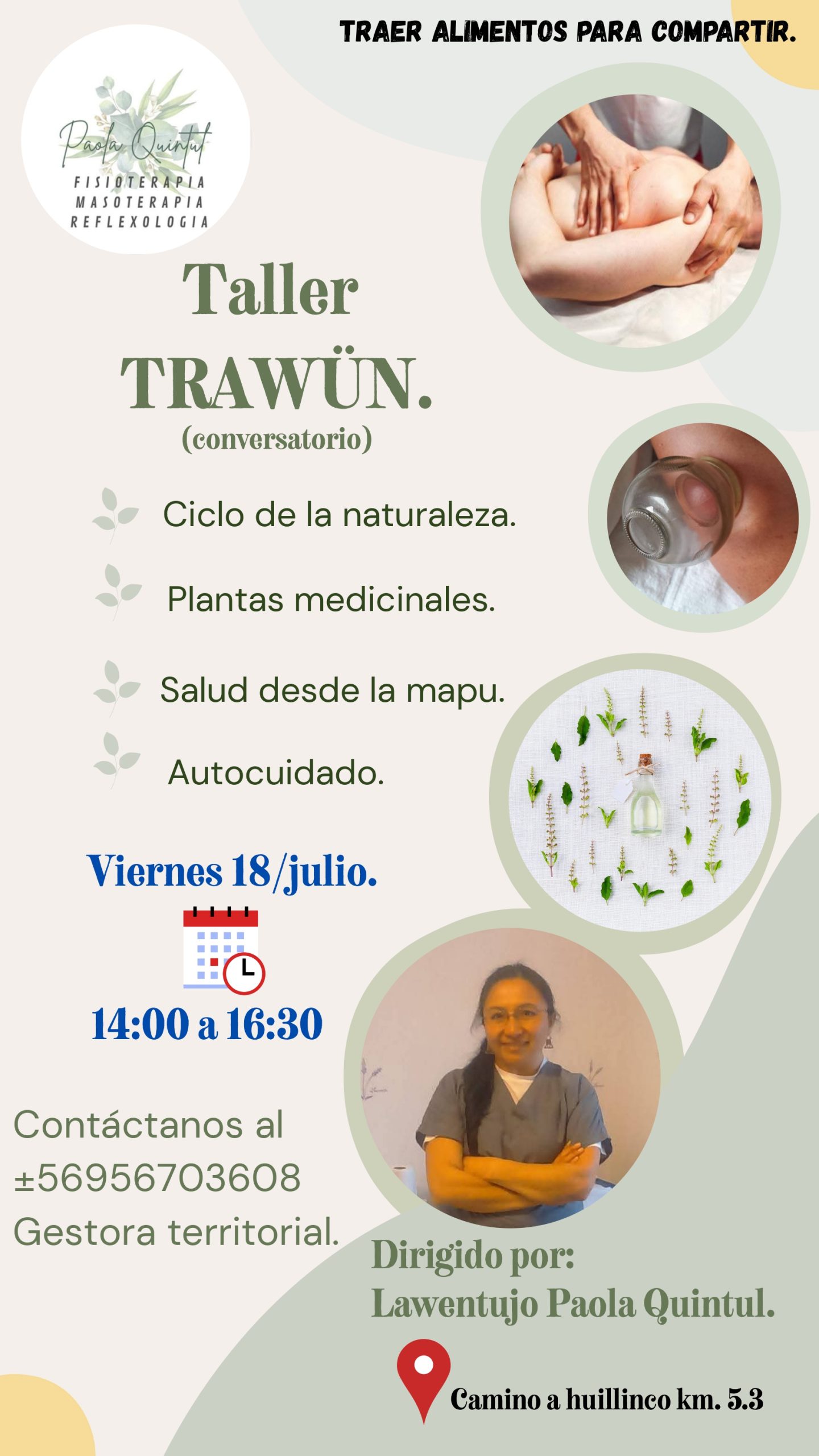 TRAER ALIMENTOS PARA COMPARTIR.

Paola Quintul
FISIOTERAPIA
MASOTERAPIA
REFLEXOLOGIA

Taller
TRAWÜN.
(conversatorio)

Ciclo de la naturaleza.

Plantas medicinales.

Salud desde la mapu.

Autocuidado.

Viernes 18/julio.

14:00 a 16:30

Contáctanos al
±56956703608
Gestora territorial.

Dirigido por:
Lawentujo Paola Quintul.

Camino a huillinco km. 5.3